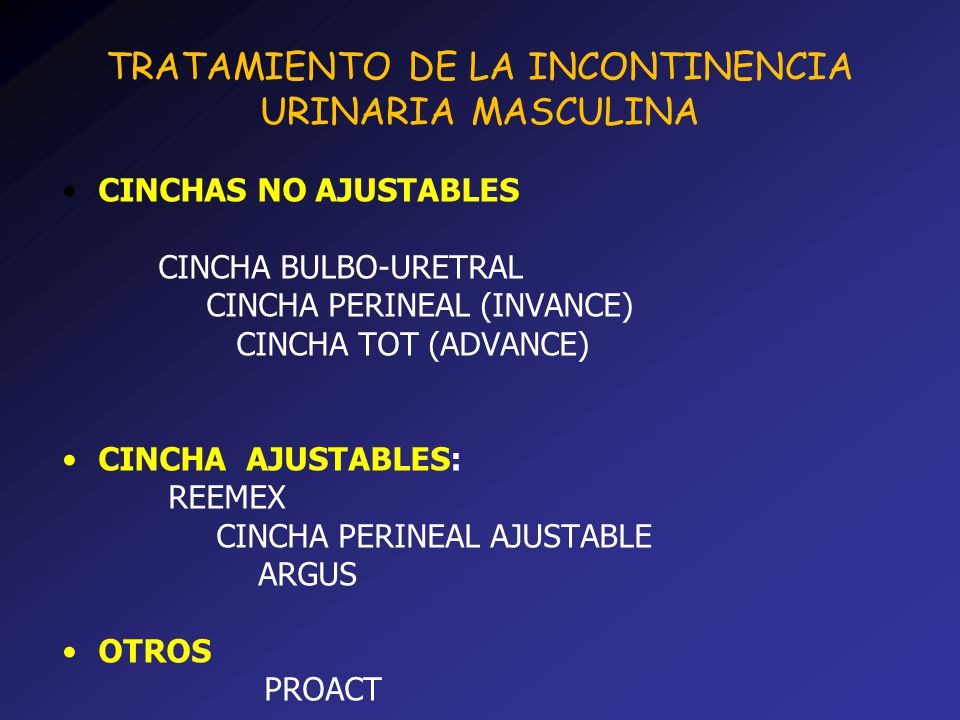 TRATAMIENTO DE LA INCONTINENCIA URINARIA MASCULINA

• CINCHAS NO AJUSTABLES

CINCHA BULBO-URETRAL
CINCHA PERINEAL (INVANCE)
CINCHA TOT (ADVANCE)

• CINCHA AJUSTABLES:
REEMEX
CINCHA PERINEAL AJUSTABLE
ARGUS

• OTROS
PROACT